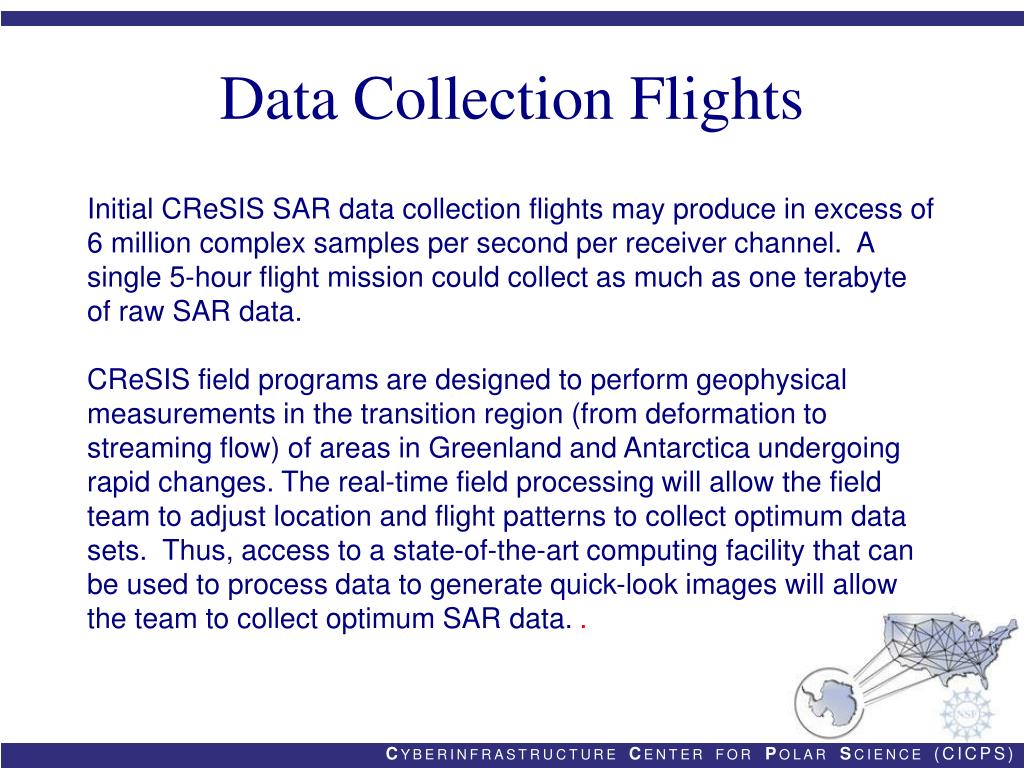 Data Collection Flights

Initial CReSIS SAR data collection flights may produce in excess of 6 million complex samples per second per receiver channel. A single 5-hour flight mission could collect as much as one terabyte of raw SAR data.

CReSIS field programs are designed to perform geophysical measurements in the transition region (from deformation to streaming flow) of areas in Greenland and Antarctica undergoing rapid changes. The real-time field processing will allow the field team to adjust location and flight patterns to collect optimum data sets. Thus, access to a state-of-the-art computing facility that can be used to process data to generate quick-look images will allow the team to collect optimum SAR data. .

NSF

CYBERINFRASTRUCTURE CENTER FOR POLAR SCIENCE (CICPS)